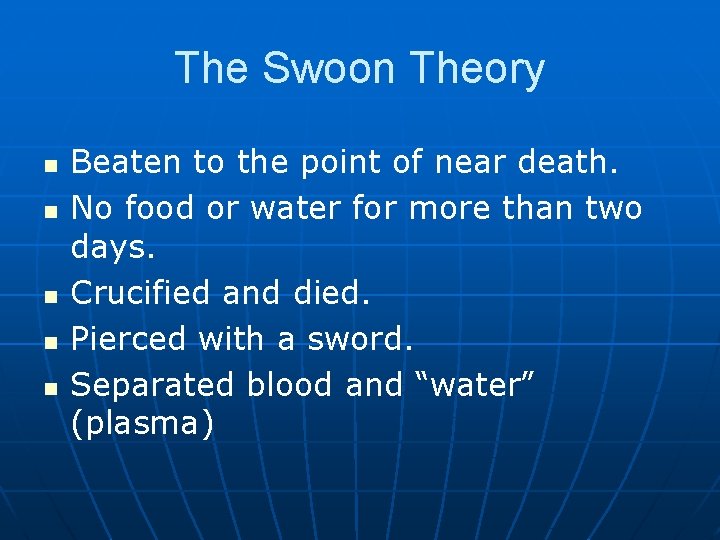 The Swoon Theory

- Beaten to the point of near death.
- No food or water for more than two days.
- Crucified and died.
- Pierced with a sword.
- Separated blood and “water” (plasma)